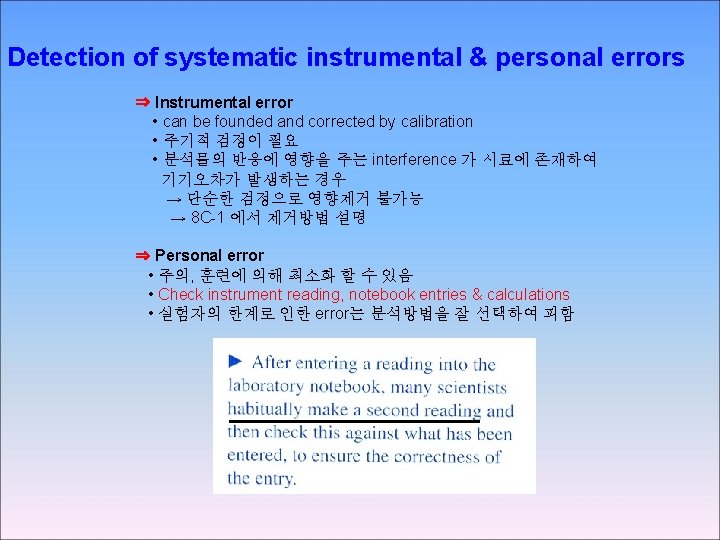 Detection of systematic instrumental & personal errors

⇒ Instrumental error
• can be founded and corrected by calibration
• 주기적 검정이 필요
• 분석물의 반응에 영향을 주는 interference 가 시료에 존재하여 기기오차가 발생하는 경우
→ 단순한 검정으로 영향제거 불가능
→ 8C-1 에서 제거방법 설명

⇒ Personal error
• 주의, 훈련에 의해 최소화 할 수 있음
• Check instrument reading, notebook entries & calculations
• 실험자의 한계로 인한 error는 분석방법을 잘 선택하여 피함

► After entering a reading into the laboratory notebook, many scientists habitually make a second reading and then check this against what has been entered, to ensure the correctness of the entry.